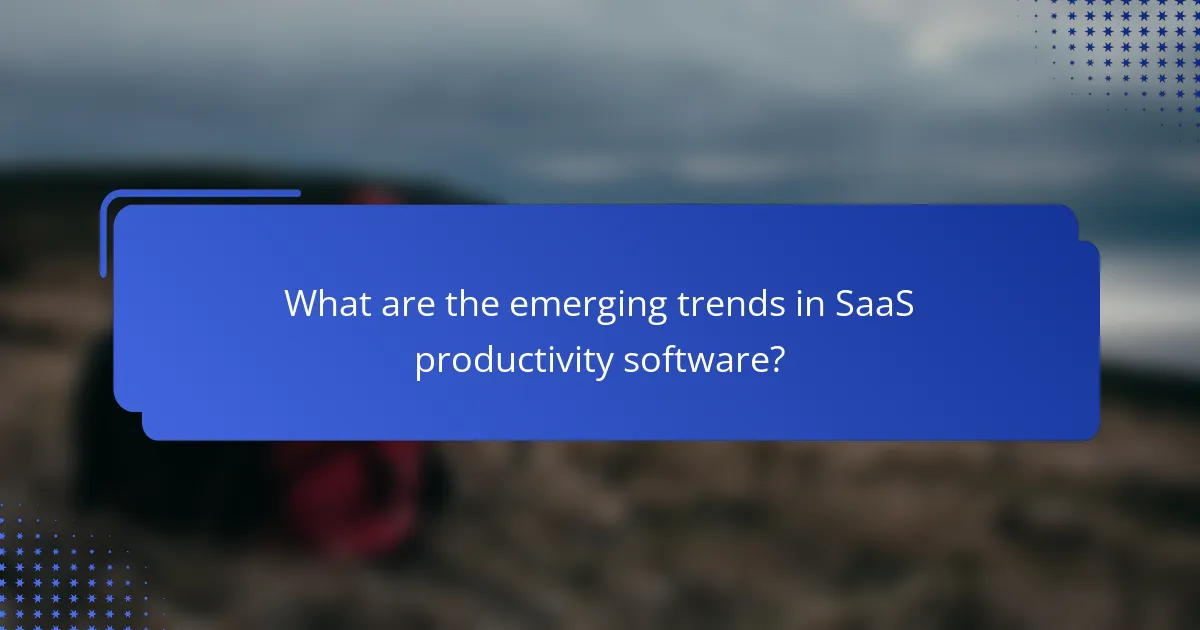 What are the emerging trends in SaaS productivity software?